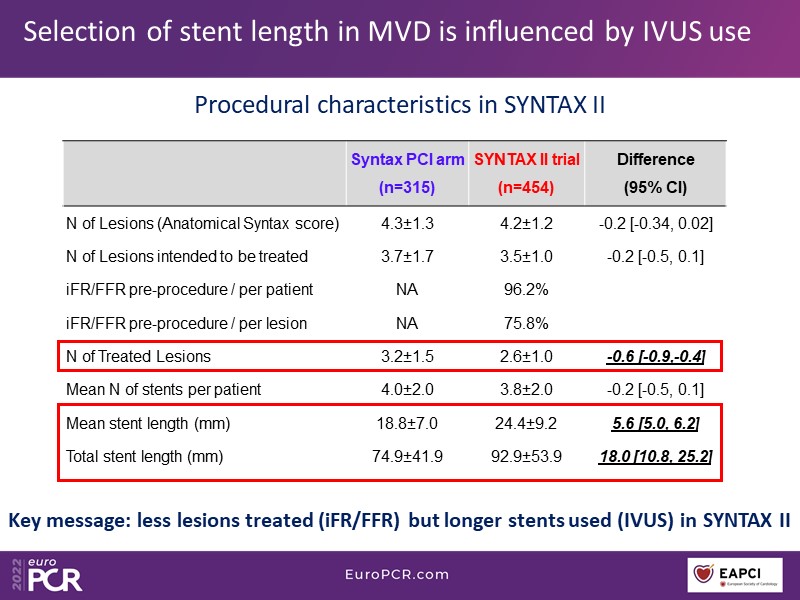 Selection of stent length in MVD is influenced by IVUS use

Procedural characteristics in SYNTAX II

| | Syntax PCI arm (n=315) | SYNTAX II trial (n=454) | Difference (95% CI) |
|---|---|---|---|
| N of Lesions (Anatomical Syntax score) | 4.3±1.3 | 4.2±1.2 | -0.2 [-0.34, 0.02] |
| N of Lesions intended to be treated | 3.7±1.7 | 3.5±1.0 | -0.2 [-0.5, 0.1] |
| iFR/FFR pre-procedure / per patient | NA | 96.2% | |
| iFR/FFR pre-procedure / per lesion | NA | 75.8% | |
| N of Treated Lesions | 3.2±1.5 | 2.6±1.0 | -0.6 [-0.9,-0.4] |
| Mean N of stents per patient | 4.0±2.0 | 3.8±2.0 | -0.2 [-0.5, 0.1] |
| Mean stent length (mm) | 18.8±7.0 | 24.4±9.2 | 5.6 [5.0, 6.2] |
| Total stent length (mm) | 74.9±41.9 | 92.9±53.9 | 18.0 [10.8, 25.2] |

Key message: less lesions treated (iFR/FFR) but longer stents used (IVUS) in SYNTAX II

2022 euro PCR

EuroPCR.com

EAPCI European Society of Cardiology